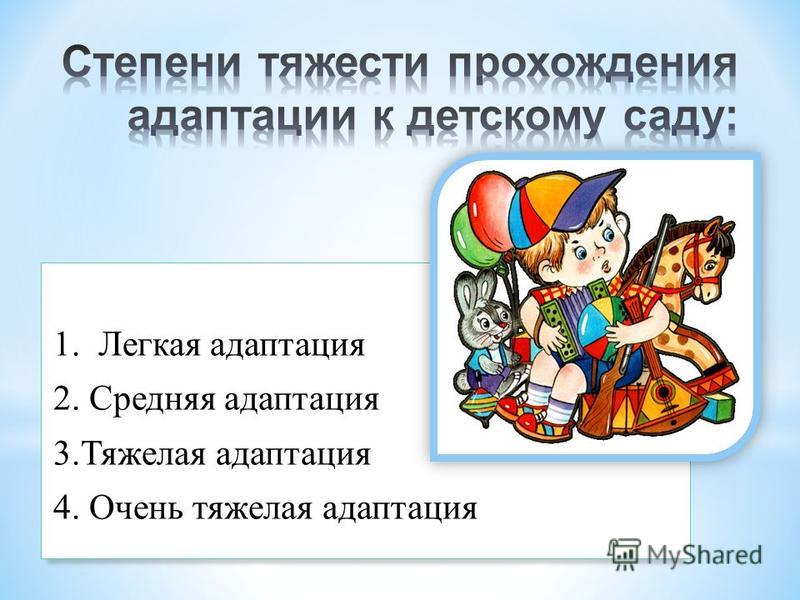 Степени тяжести прохождения адаптации к детскому саду:

1. Легкая адаптация
2. Средняя адаптация
3.Тяжелая адаптация
4. Очень тяжелая адаптация

MyShared